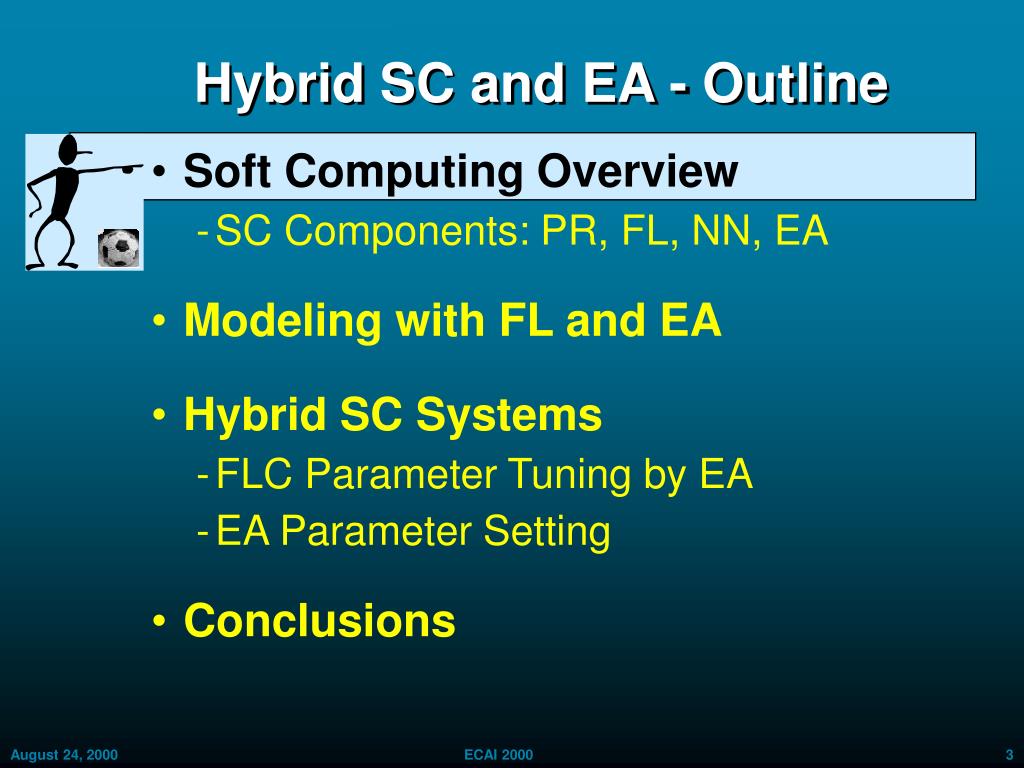 Hybrid SC and EA - Outline

• Soft Computing Overview
- SC Components: PR, FL, NN, EA

• Modeling with FL and EA

• Hybrid SC Systems
- FLC Parameter Tuning by EA
- EA Parameter Setting

• Conclusions

August 24, 2000

ECAI 2000

3